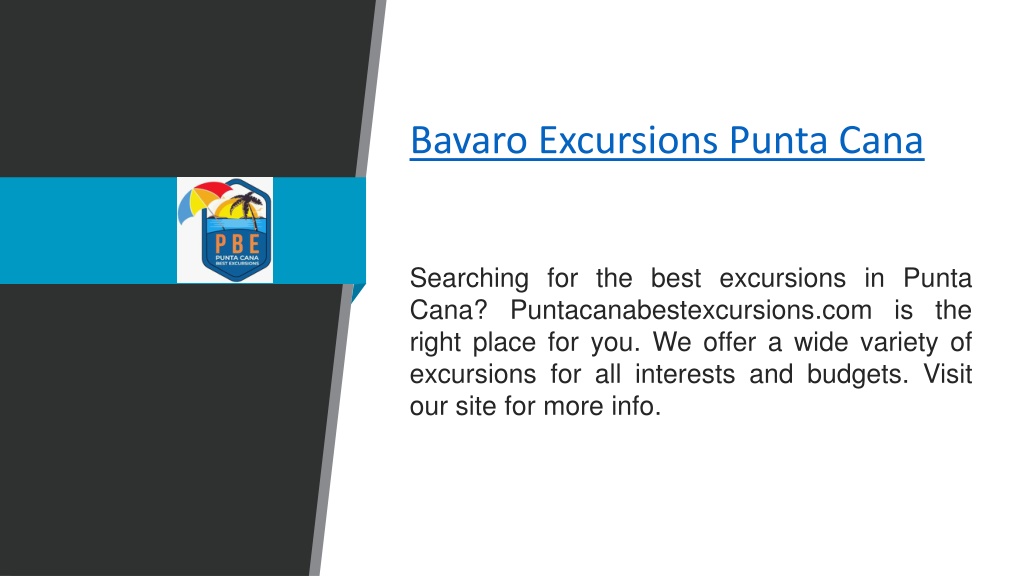 PBE
PUNTA CANA
BEST EXCURSIONS

Bavaro Excursions Punta Cana

Searching for the best excursions in Punta Cana? Puntacanabestexcursions.com is the right place for you. We offer a wide variety of excursions for all interests and budgets. Visit our site for more info.